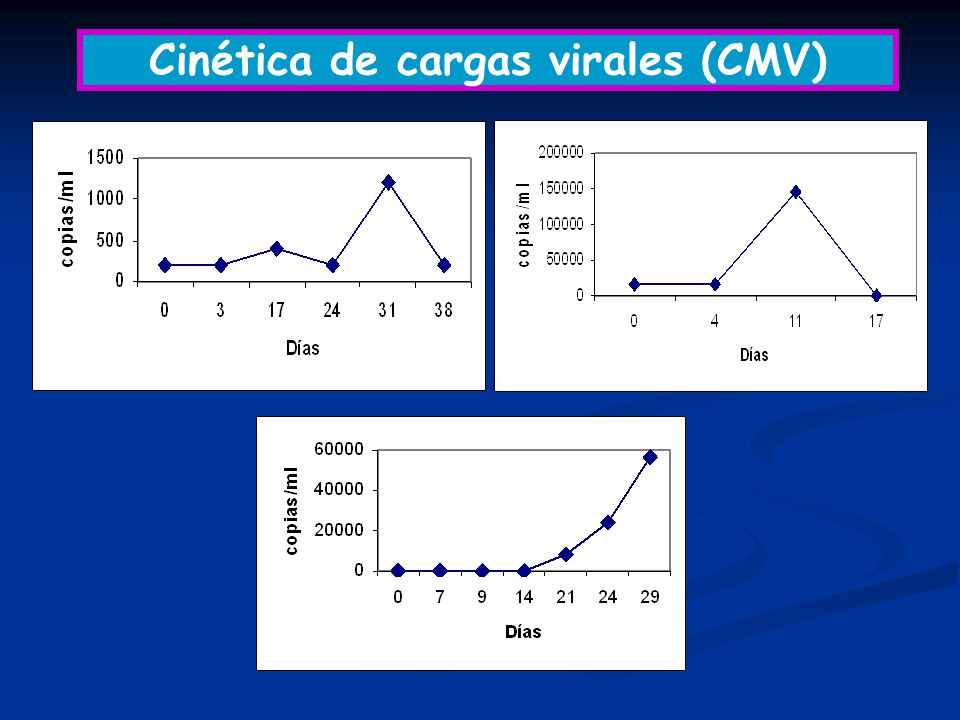 Cinética de cargas virales (CMV)

copias/ml
1500
1000
500
0
0 3 17 24 31 38
Días

copias/ml
200000
150000
100000
50000
0
0 4 11 17
Días

copias/ml
60000
40000
20000
0
0 7 9 14 21 24 29
Días